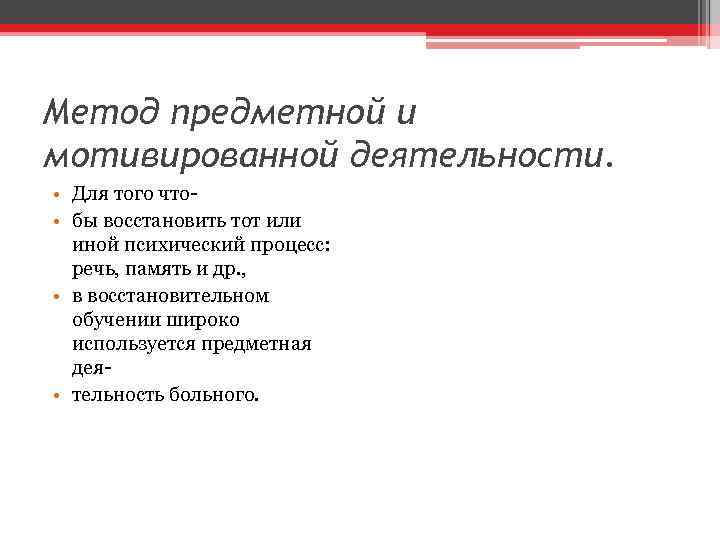 Метод предметной и мотивированной деятельности.

• Для того что-
• бы восстановить тот или иной психический процесс: речь, память и др.,
• в восстановительном обучении широко используется предметная дея-
• тельность больного.